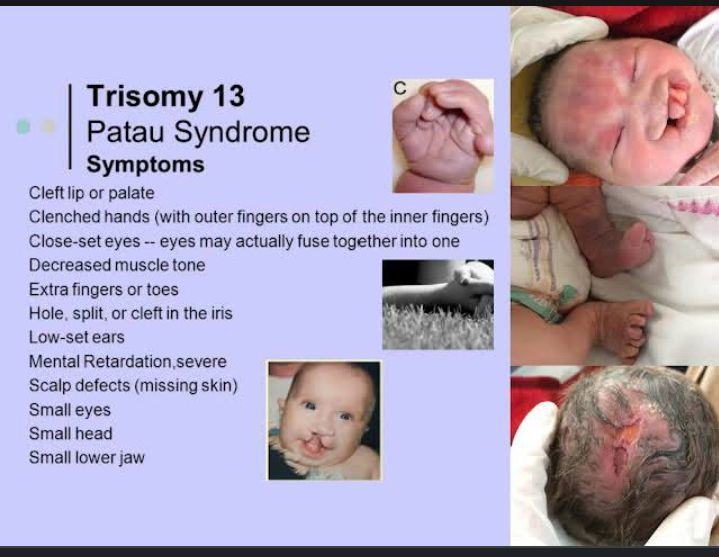 Trisomy 13
Patau Syndrome
Symptoms

C

Cleft lip or palate
Clenched hands (with outer fingers on top of the inner fingers)
Close-set eyes -- eyes may actually fuse together into one
Decreased muscle tone
Extra fingers or toes
Hole, split, or cleft in the iris
Low-set ears
Mental Retardation,severe
Scalp defects (missing skin)
Small eyes
Small head
Small lower jaw